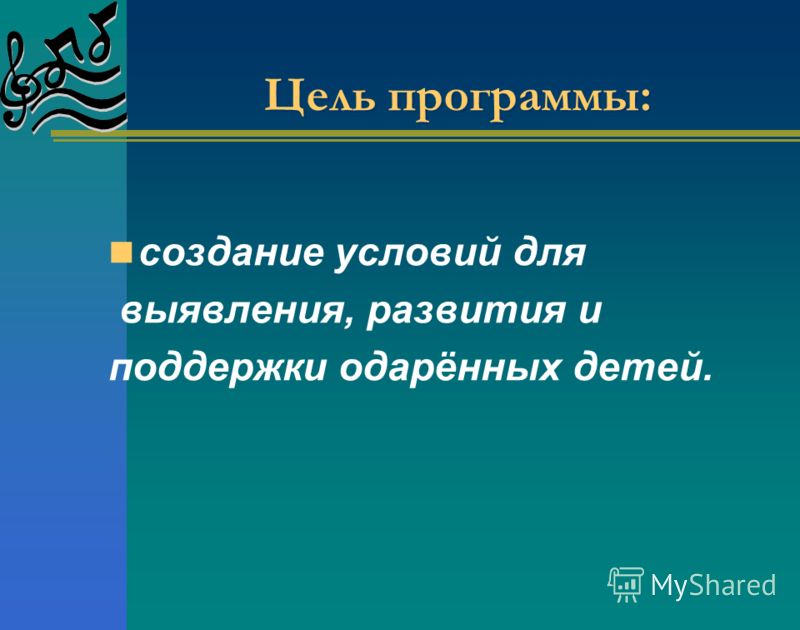 Цель программы:

создание условий для выявления, развития и поддержки одарённых детей.

MyShared